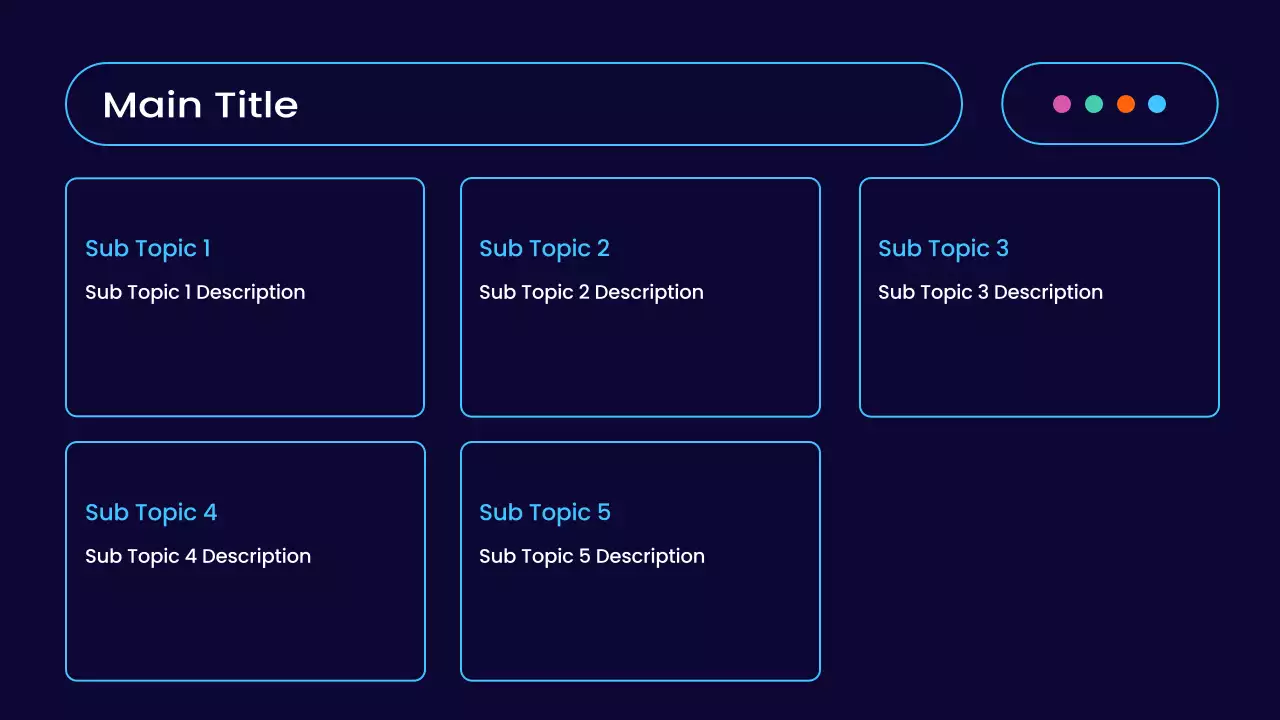 Main Title

Sub Topic 1

Sub Topic 1 Description

Sub Topic 2

Sub Topic 2 Description

Sub Topic 3

Sub Topic 3 Description

Sub Topic 4

Sub Topic 4 Description

Sub Topic 5

Sub Topic 5 Description